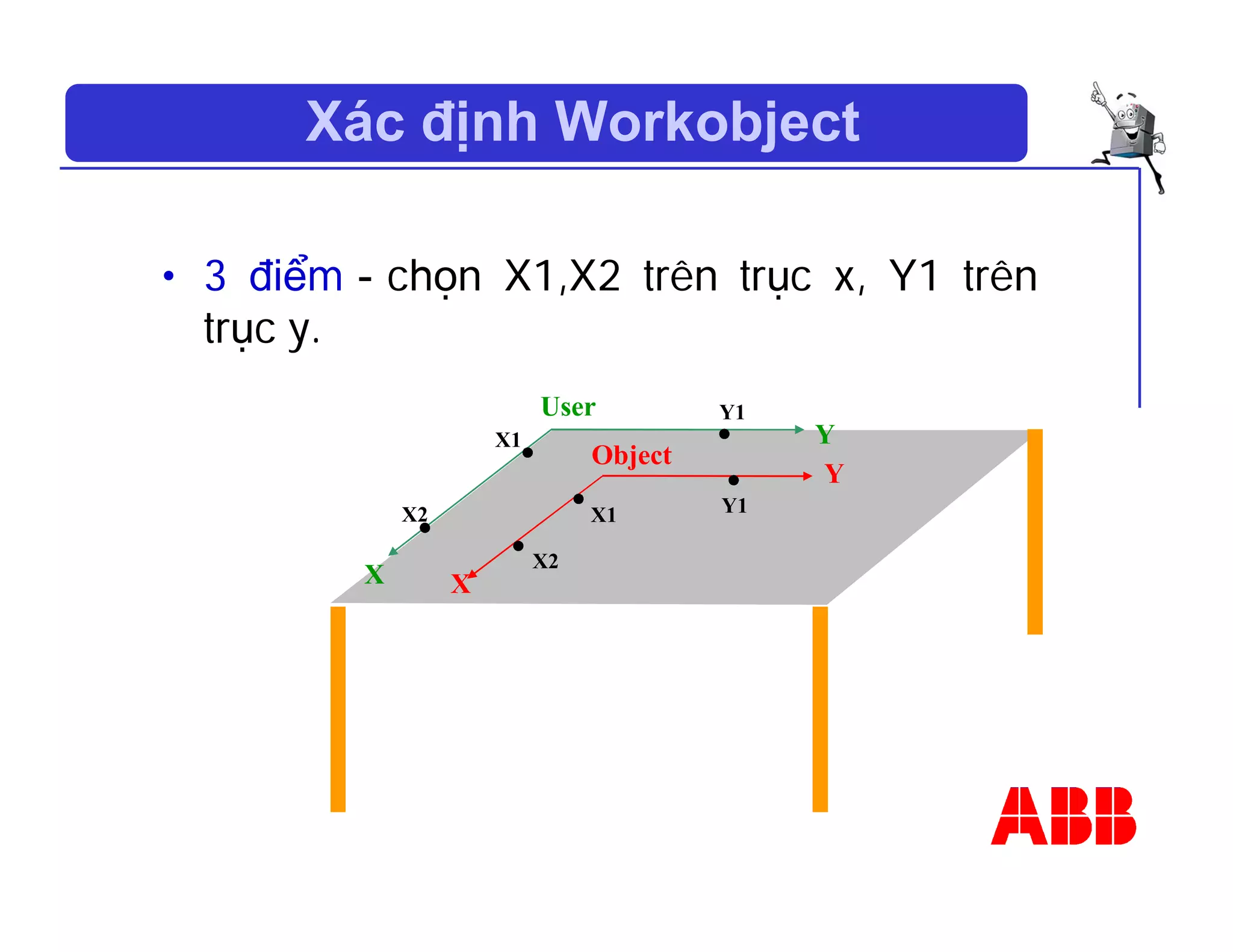 Xác định Workobject

• 3 điểm - chọn X1,X2 trên trục x, Y1 trên trục y.

User
Y1
Y
X1
Object
Y
X2
X1
Y1
X2
X
X

ABB